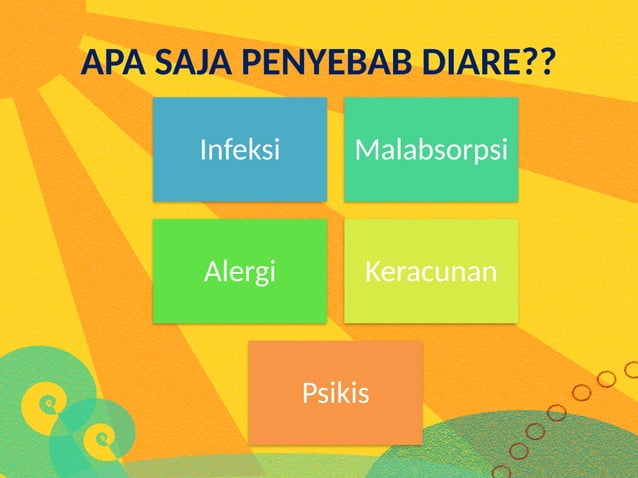 APA SAJA PENYEBAB DIARE??

Infeksi

Malabsorpsi

Alergi

Keracunan

Psikis